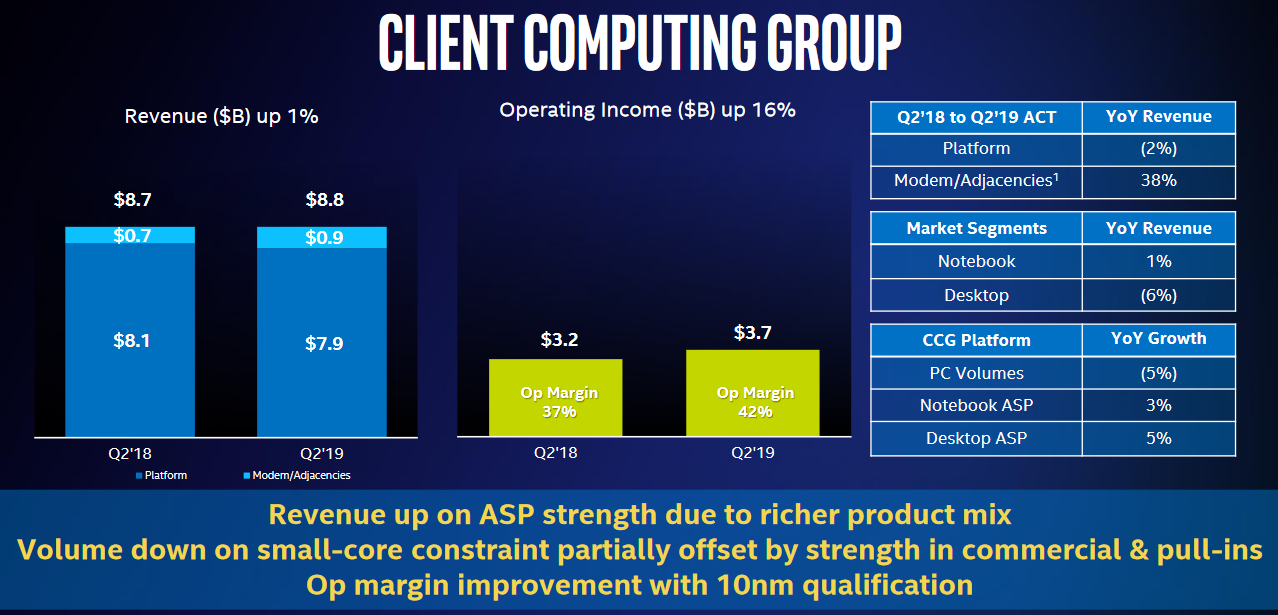 CLIENT COMPUTING GROUP

Revenue ($B) up 1%

$8.7
$0.7
$8.1
Q2'18

$8.8
$0.9
$7.9
Q2'19

Platform
Modem/Adjacencies

Operating Income ($B) up 16%

$3.2
Op Margin 37%
Q2'18

$3.7
Op Margin 42%
Q2'19

| Q2'18 to Q2'19 ACT | YoY Revenue |
|---|---|
| Platform | (2%) |
| Modem/Adjacencies$^1$ | 38% |

| Market Segments | YoY Revenue |
|---|---|
| Notebook | 1% |
| Desktop | (6%) |

| CCG Platform | YoY Growth |
|---|---|
| PC Volumes | (5%) |
| Notebook ASP | 3% |
| Desktop ASP | 5% |

Revenue up on ASP strength due to richer product mix
Volume down on small-core constraint partially offset by strength in commercial & pull-ins
Op margin improvement with 10nm qualification